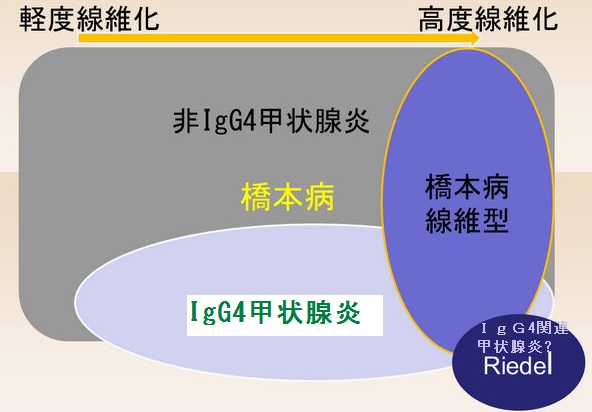 軽度線維化

高度線維化

非IgG4甲状腺炎

橋本病

橋本病
線維型

IgG4甲状腺炎

ＩｇＧ4関連
甲状腺炎？
Riedel